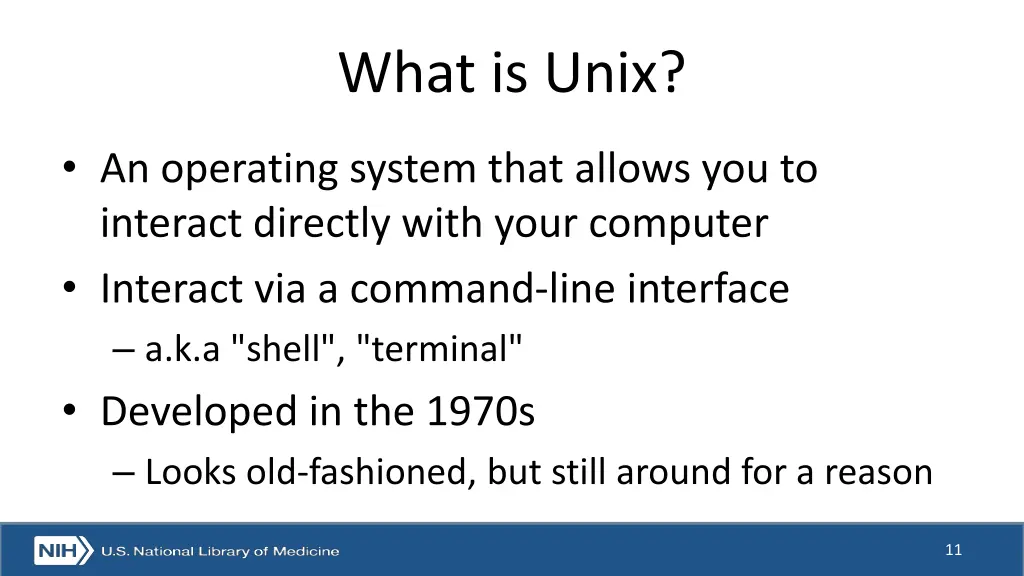 What is Unix?

• An operating system that allows you to interact directly with your computer
• Interact via a command-line interface
– a.k.a "shell", "terminal"
• Developed in the 1970s
– Looks old-fashioned, but still around for a reason

NIH U.S. National Library of Medicine

11